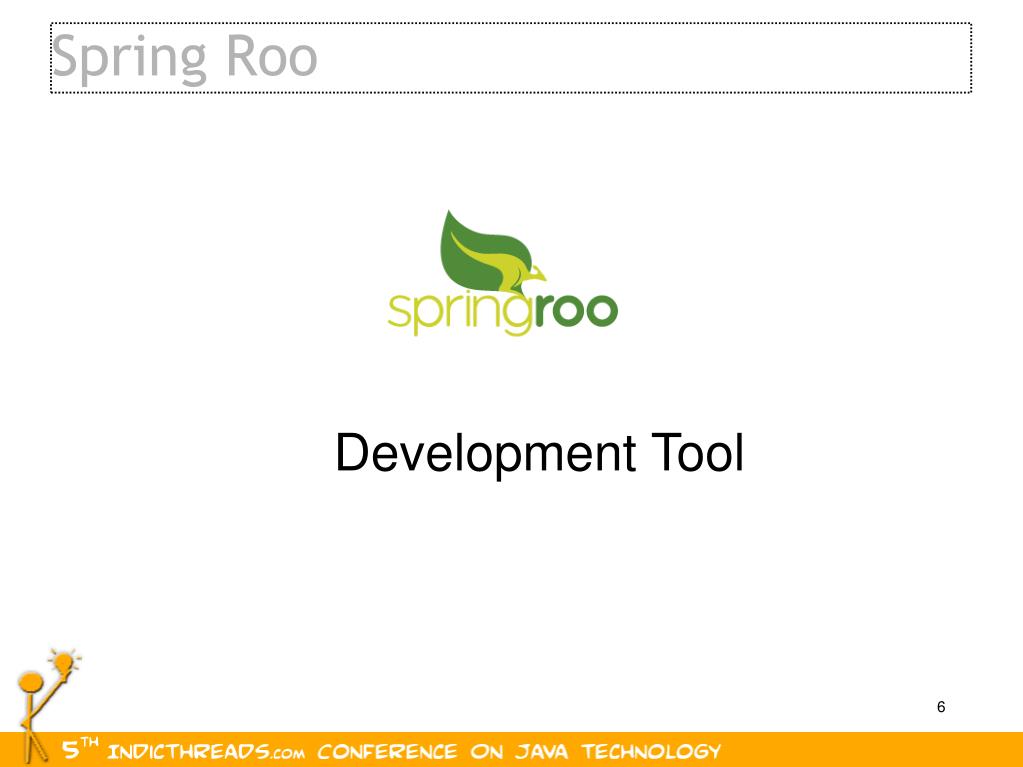 Spring Roo

springroo

Development Tool

6

5TH INDICTHREADS.COM CONFERENCE ON JAVA TECHNOLOGY